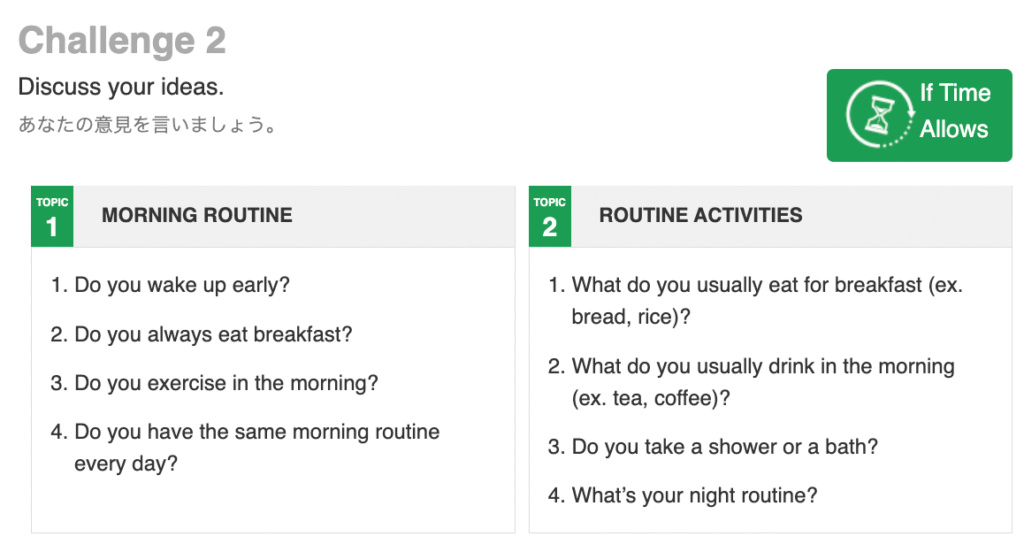 Challenge 2

Discuss your ideas.

あなたの意見を言いましょう。

If Time Allows

TOPIC 1 MORNING ROUTINE

1. Do you wake up early?
2. Do you always eat breakfast?
3. Do you exercise in the morning?
4. Do you have the same morning routine every day?

TOPIC 2 ROUTINE ACTIVITIES

1. What do you usually eat for breakfast (ex. bread, rice)?
2. What do you usually drink in the morning (ex. tea, coffee)?
3. Do you take a shower or a bath?
4. What's your night routine?